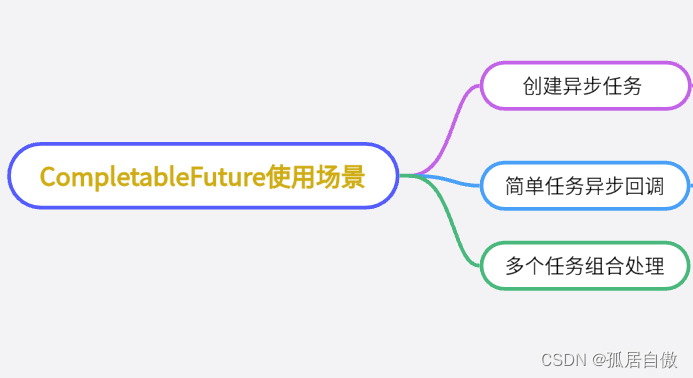 CompletableFuture使用场景

创建异步任务

简单任务异步回调

多个任务组合处理

CSDN @孤居自傲